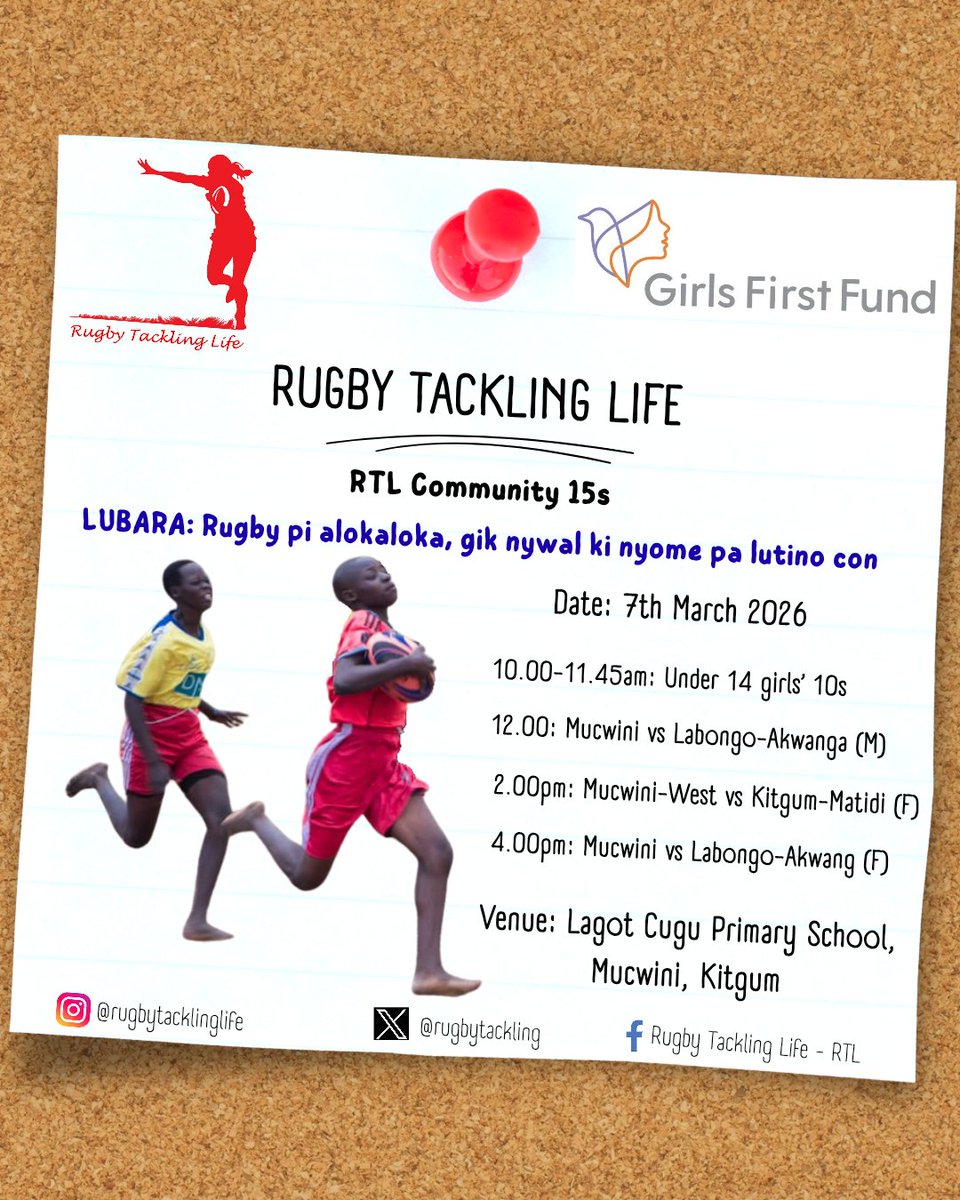 Rugby Tackling Life

Girls First Fund

RUGBY TACKLING LIFE

RTL Community 15s

LUBARA: Rugby pi alokaloka, gik nywal ki nyome pa lutino con

Date: 7th March 2026

10.00-11.45am: Under 14 girls' 10s

12.00: Mucwini vs Labongo-Akwanga (M)

2.00pm: Mucwini-West vs Kitgum-Matidi (F)

4.00pm: Mucwini vs Labongo-Akwang (F)

Venue: Lagot Cugu Primary School, Mucwini, Kitgum

@rugbytacklinglife

@rugbytackling

Rugby Tackling Life - RTL